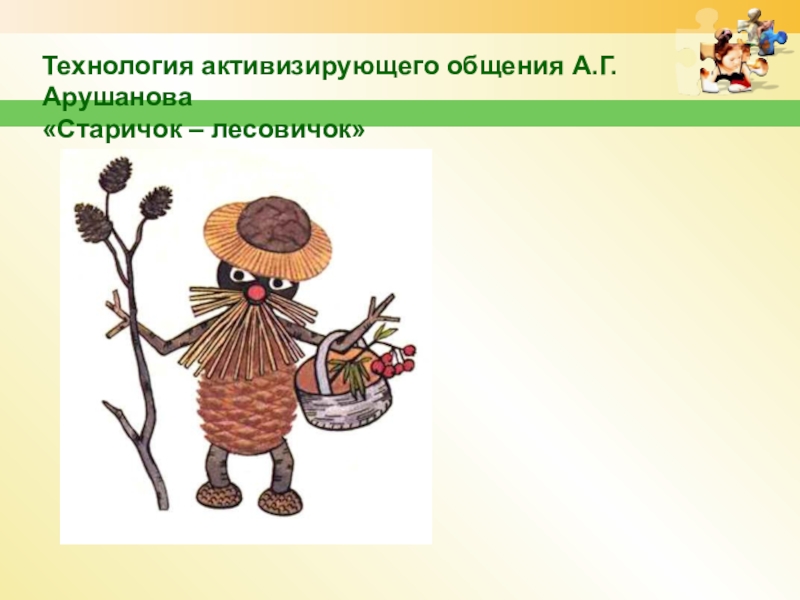 Технология активизирующего общения А.Г. Арушанова
«Старичок – лесовичок»